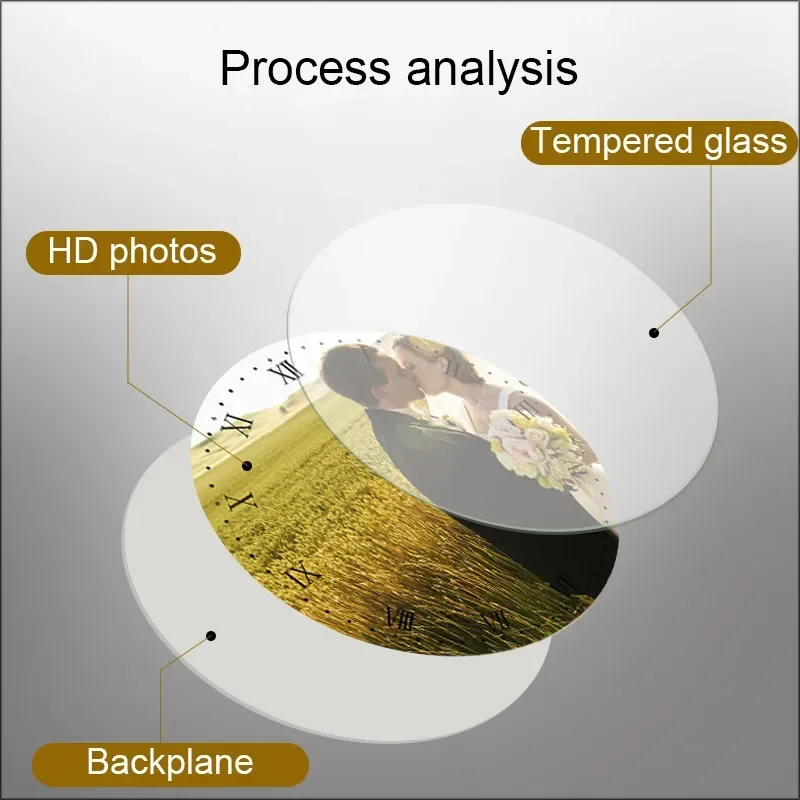 Process analysis

Tempered glass

HD photos

XII

XI

X

IX

VIII

VII

Backplane